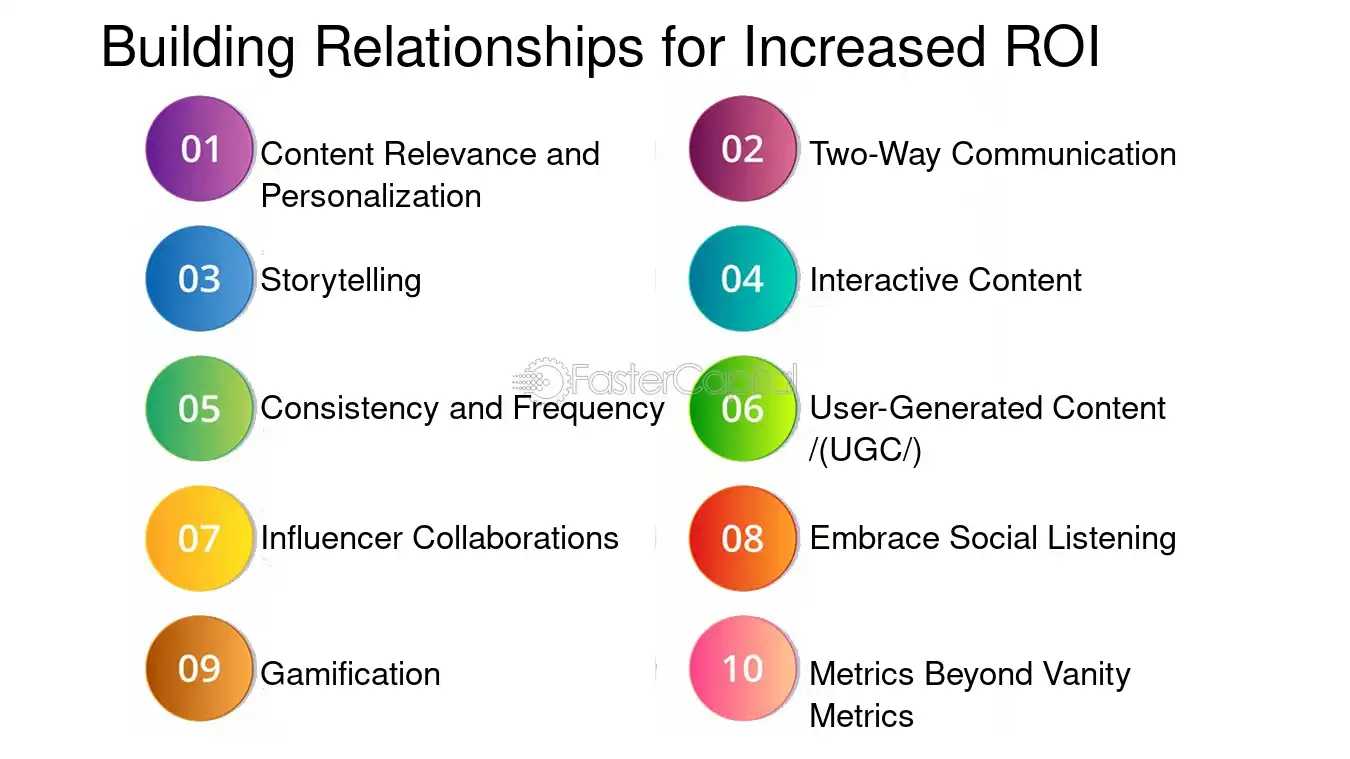 Building Relationships for Increased ROI

01 Content Relevance and Personalization

02 Two-Way Communication

03 Storytelling

04 Interactive Content

05 Consistency and Frequency

06 User-Generated Content /(UGC/)

07 Influencer Collaborations

08 Embrace Social Listening

09 Gamification

10 Metrics Beyond Vanity Metrics

FasterCapital